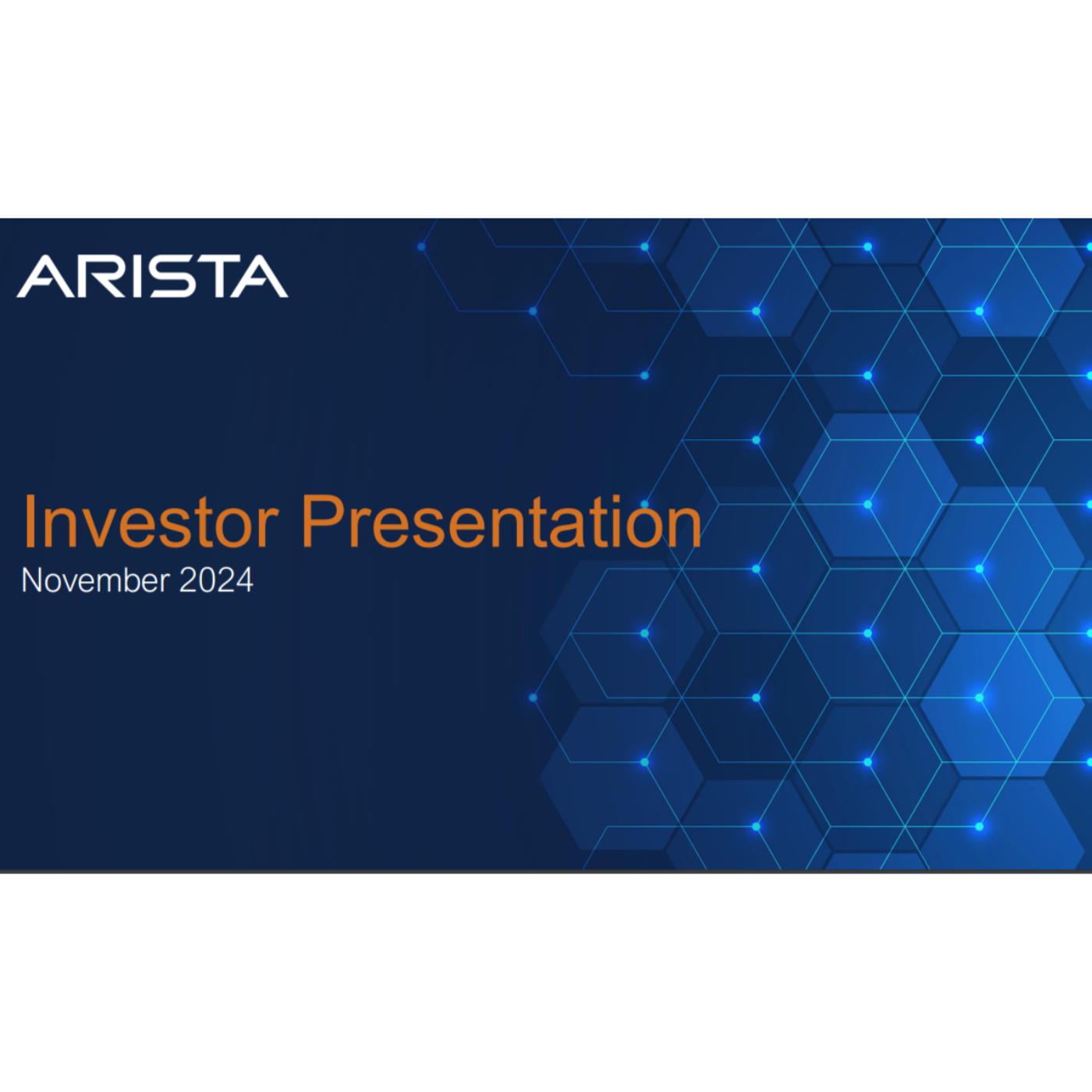 ARISTA

Investor Presentation
November 2024